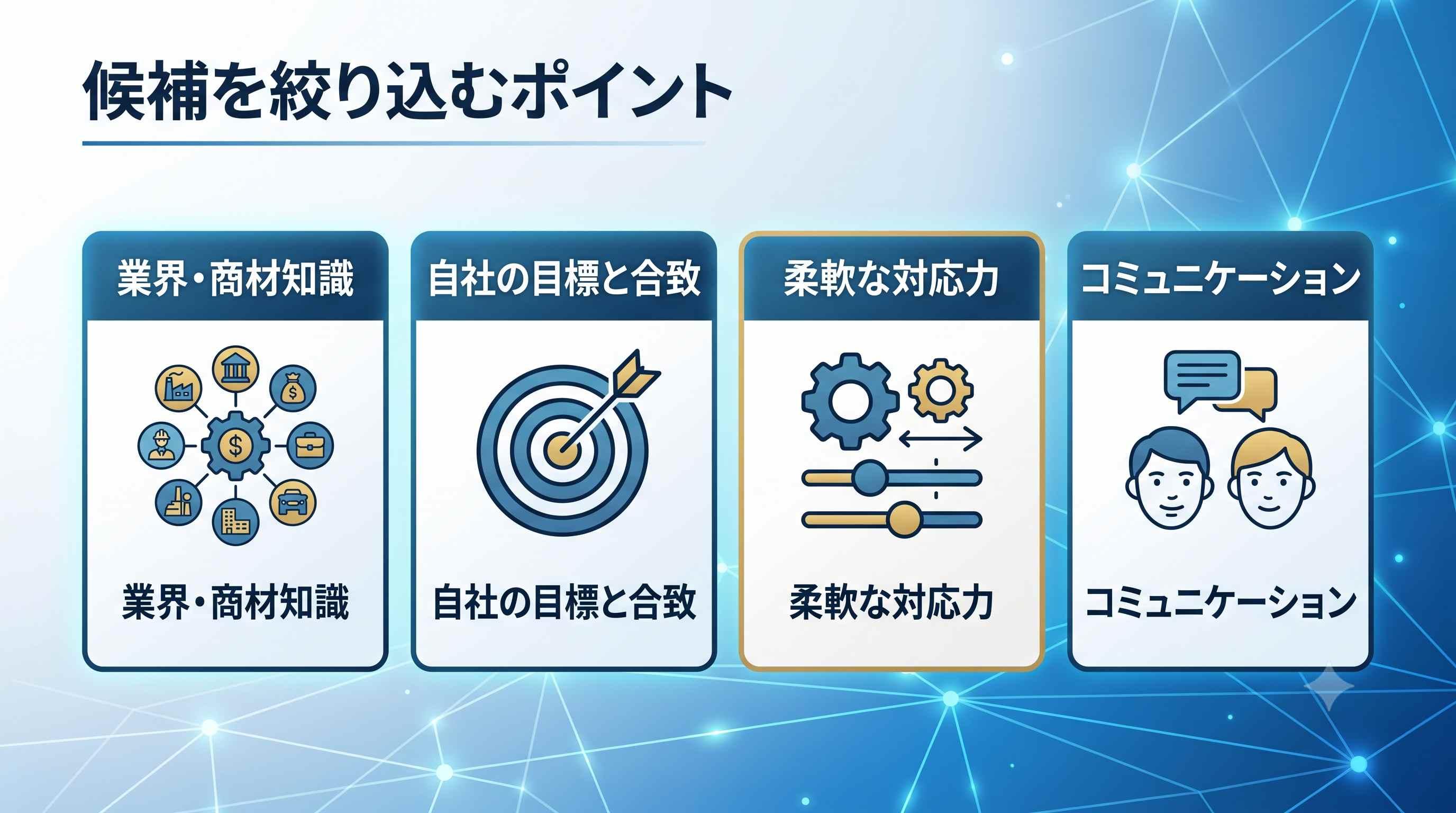 候補を絞り込むポイント

業界・商材知識

$

$

業界・商材知識

自社の目標と合致

自社の目標と合致

柔軟な対応力

柔軟な対応力

コミュニケーション

コミュニケーション